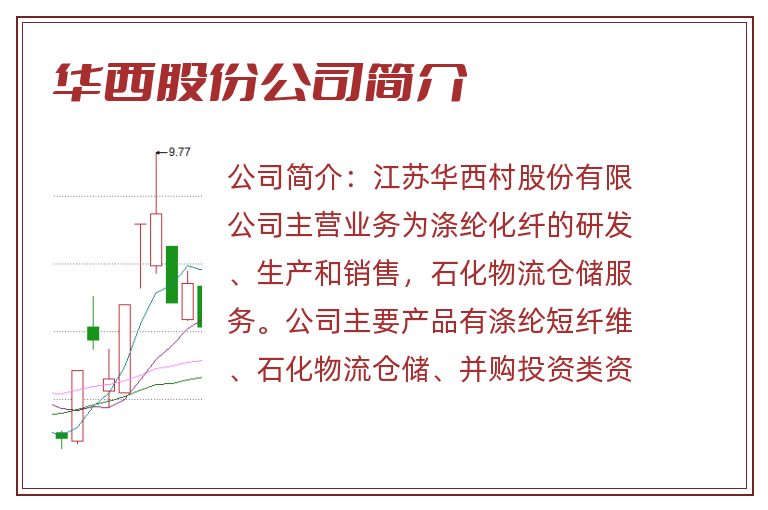 华西股份公司简介

9.77

公司简介：江苏华西村股份有限公司主营业务为涤纶化纤的研发、生产和销售，石化物流仓储服务。公司主要产品有涤纶短纤维、石化物流仓储、并购投资类资